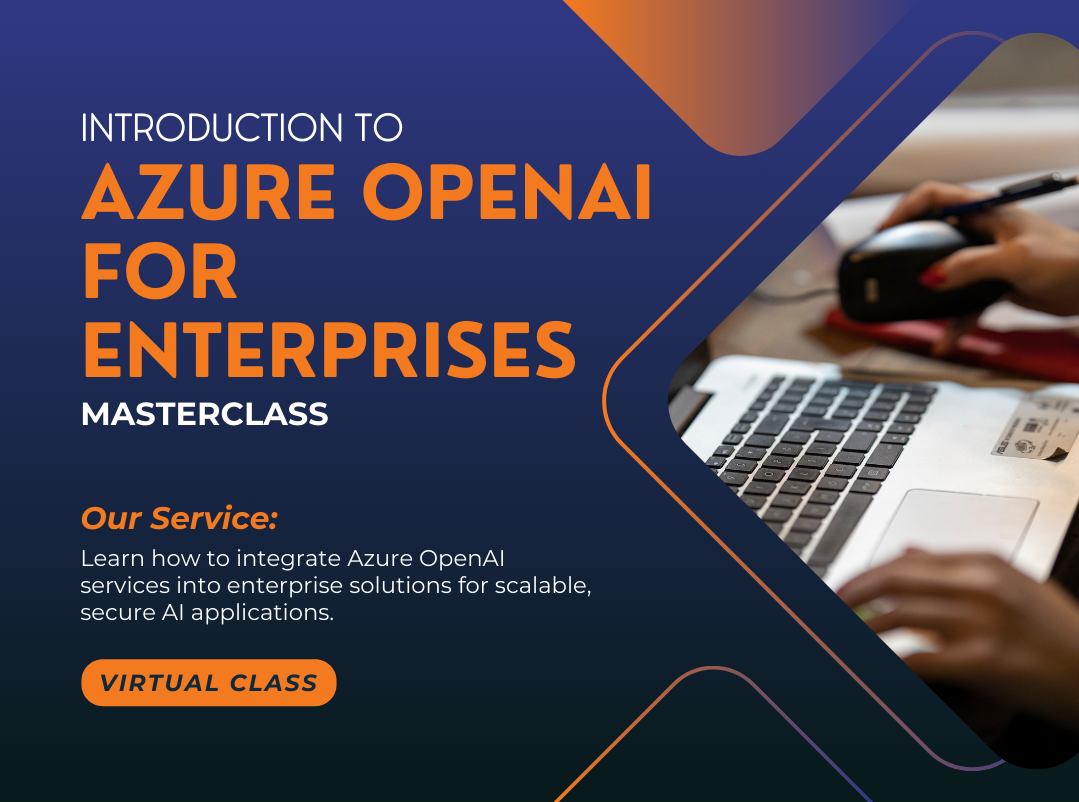 INTRODUCTION TO
AZURE OPENAI FOR ENTERPRISES
MASTERCLASS

Our Service:
Learn how to integrate Azure OpenAI services into enterprise solutions for scalable, secure AI applications.

VIRTUAL CLASS